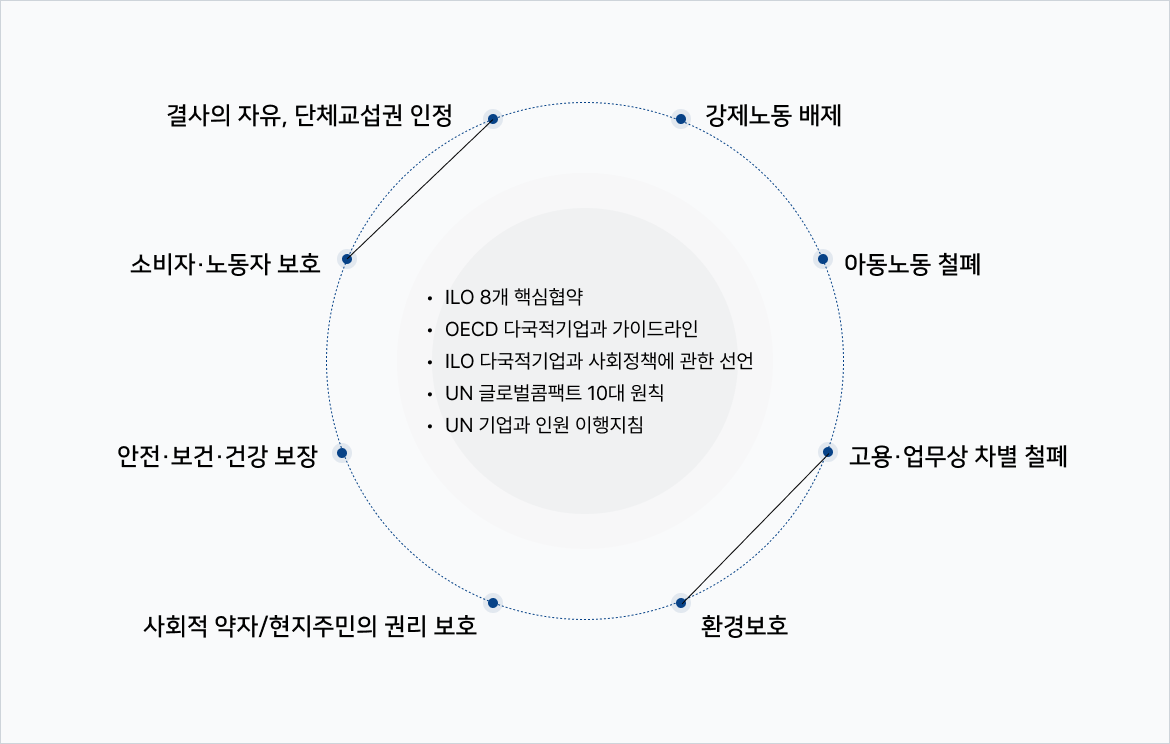 결사의 자유, 단체교섭권 인정

강제노동 배제

소비자·노동자 보호

아동노동 철폐

• ILO 8개 핵심협약
• OECD 다국적기업과 가이드라인
• ILO 다국적기업과 사회정책에 관한 선언
• UN 글로벌콤팩트 10대 원칙
• UN 기업과 인원 이행지침

안전·보건·건강 보장

고용·업무상 차별 철폐

사회적 약자/현지주민의 권리 보호

환경보호